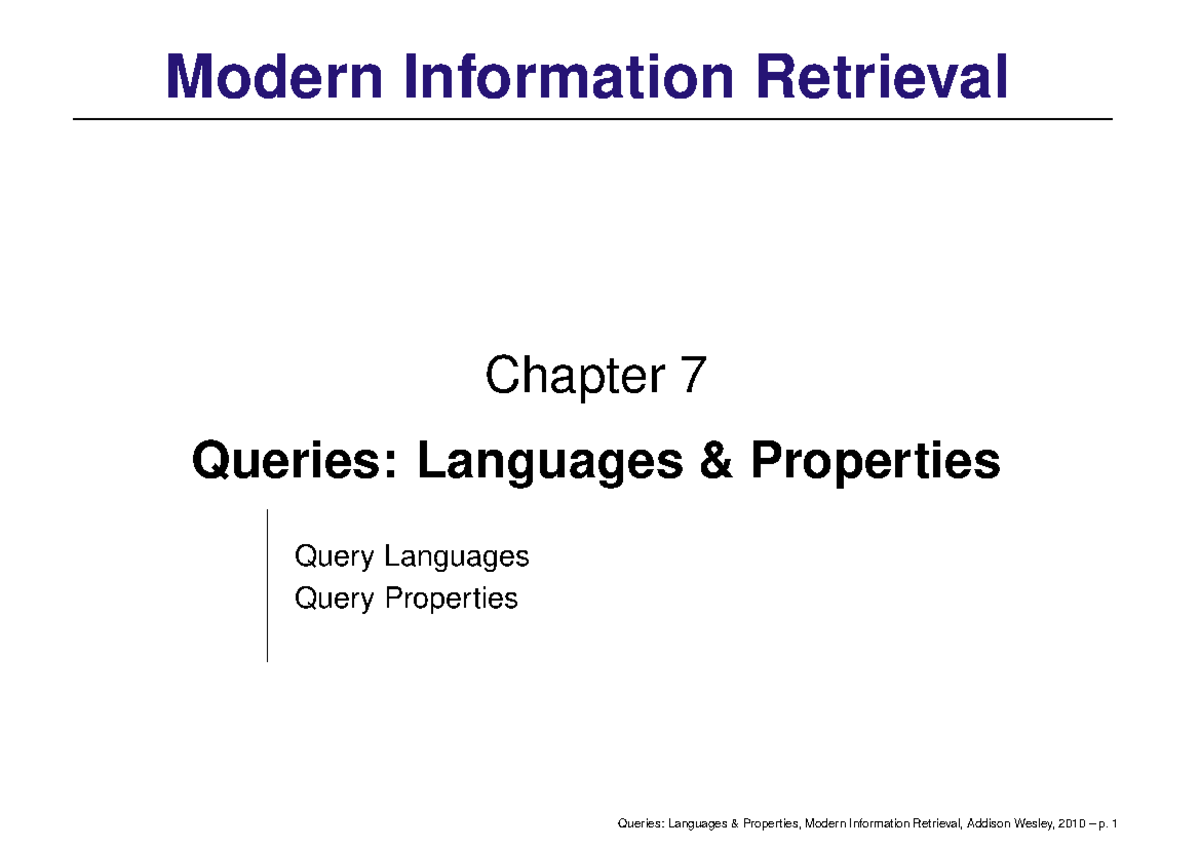 Modern Information Retrieval

Chapter 7

Queries: Languages & Properties

Query Languages
Query Properties

Queries: Languages & Properties, Modern Information Retrieval, Addison Wesley, 2010 – p. 1